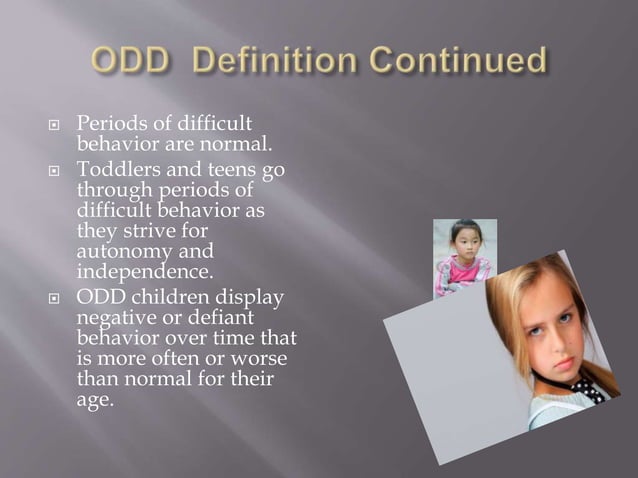 ODD Definition Continued

- Periods of difficult behavior are normal.
- Toddlers and teens go through periods of difficult behavior as they strive for autonomy and independence.
- ODD children display negative or defiant behavior over time that is more often or worse than normal for their age.